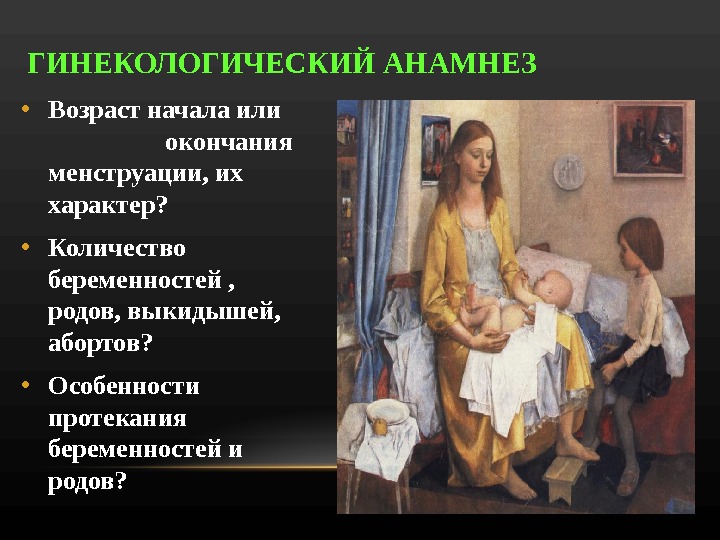 ГИНЕКОЛОГИЧЕСКИЙ АНАМНЕЗ

• Возраст начала или окончания менструации, их характер?

• Количество беременностей , родов, выкидышей, абортов?

• Особенности протекания беременностей и родов?